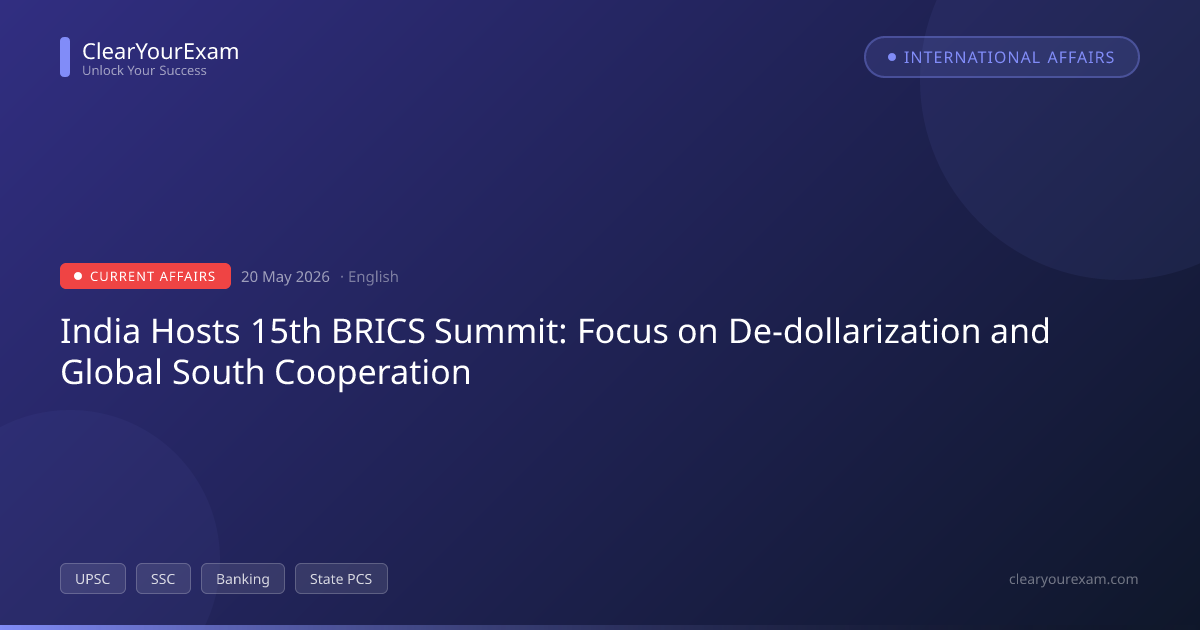 ClearYourExam
Unlock Your Success

INTERNATIONAL AFFAIRS

CURRENT AFFAIRS 20 May 2026 · English

India Hosts 15th BRICS Summit: Focus on De-dollarization and Global South Cooperation

UPSC SSC Banking State PCS

clearyourexam.com